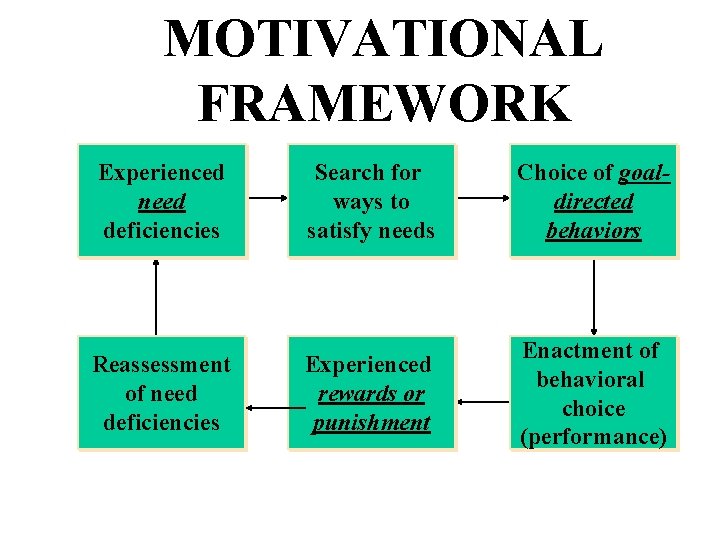 MOTIVATIONAL FRAMEWORK

Experienced need deficiencies

Search for ways to satisfy needs

Choice of goal-directed behaviors

Enactment of behavioral choice (performance)

Experienced rewards or punishment

Reassessment of need deficiencies